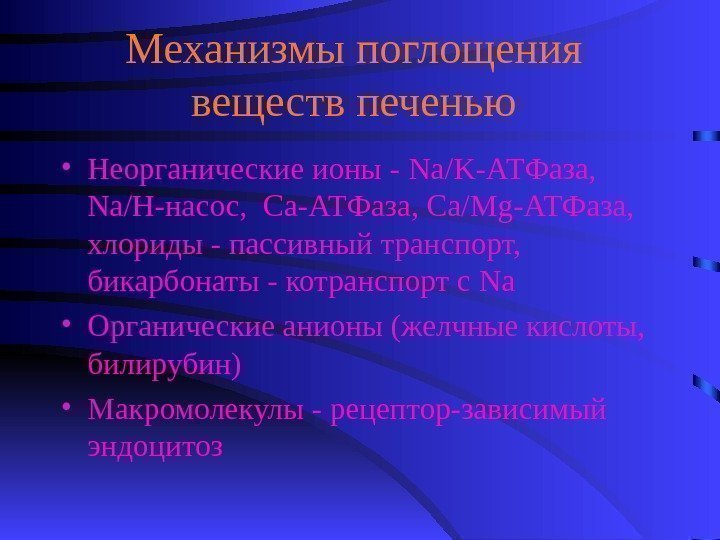 Механизмы поглощения веществ печенью

• Неорганические ионы - Na/K-АТФаза, Na/H-насос, Ca-АТФаза, Ca/Mg-АТФаза, хлориды - пассивный транспорт, бикарбонаты - котранспорт с Na

• Органические анионы (желчные кислоты, билирубин)

• Макромолекулы - рецептор-зависимый эндоцитоз